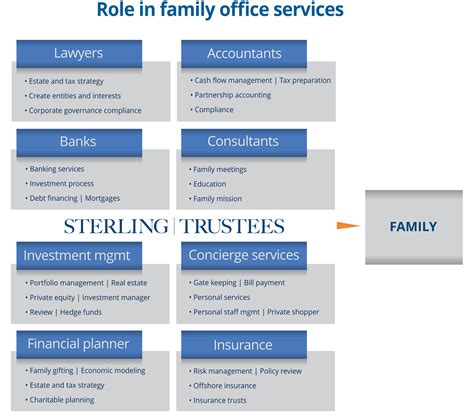 Role in family office services

Lawyers
• Estate and tax strategy
• Create entities and interests
• Corporate governance compliance

Accountants
• Cash flow management | Tax preparation
• Partnership accounting
• Compliance

Banks
• Banking services
• Investment process
• Debt financing | Mortgages

Consultants
• Family meetings
• Education
• Family mission

STERLING | TRUSTEES

FAMILY

Investment mgmt
• Portfolio management | Real estate
• Private equity | Investment manager
• Review | Hedge funds

Concierge services
• Gate keeping | Bill payment
• Personal services
• Personal staff mgmt | Private shopper

Financial planner
• Family gifting | Economic modeling
• Estate and tax strategy
• Charitable planning

Insurance
• Risk management | Policy review
• Offshore insurance
• Insurance trusts